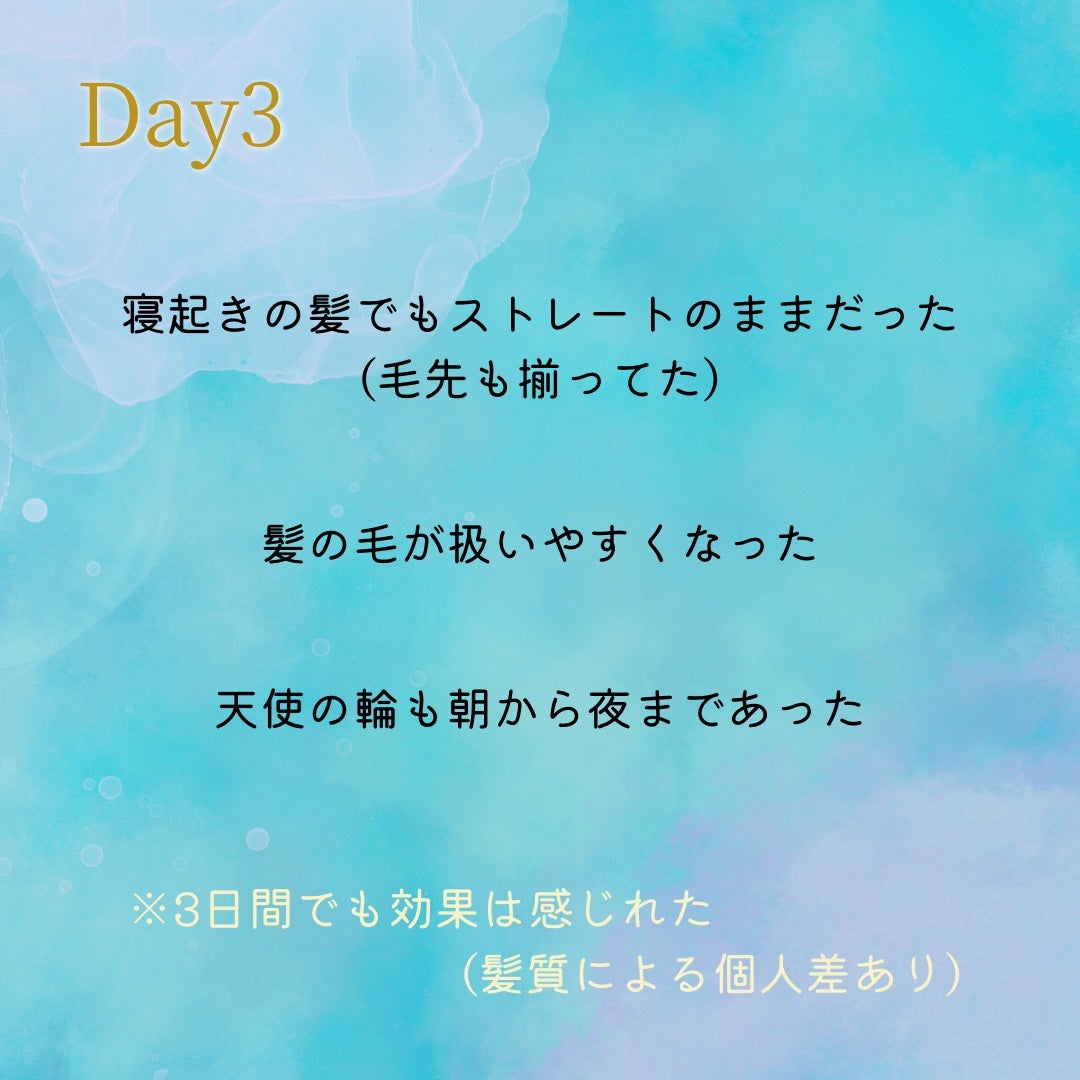 Day3

寝起きの髪でもストレートのままだった
(毛先も揃ってた)

髪の毛が扱いやすくなった

天使の輪も朝から夜まであった

※3日間でも効果は感じれた
(髪質による個人差あり)